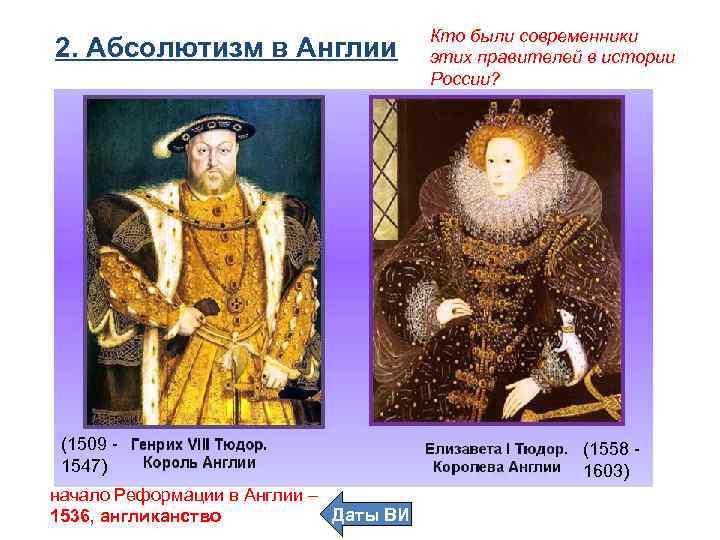 2. Абсолютизм в Англии

Кто были современники этих правителей в истории России?

(1509 - 1547)

Генрих VIII Тюдор. Король Англии

Елизавета I Тюдор. Королева Англии

(1558 - 1603)

начало Реформации в Англии – 1536, англиканство

Даты ВИ